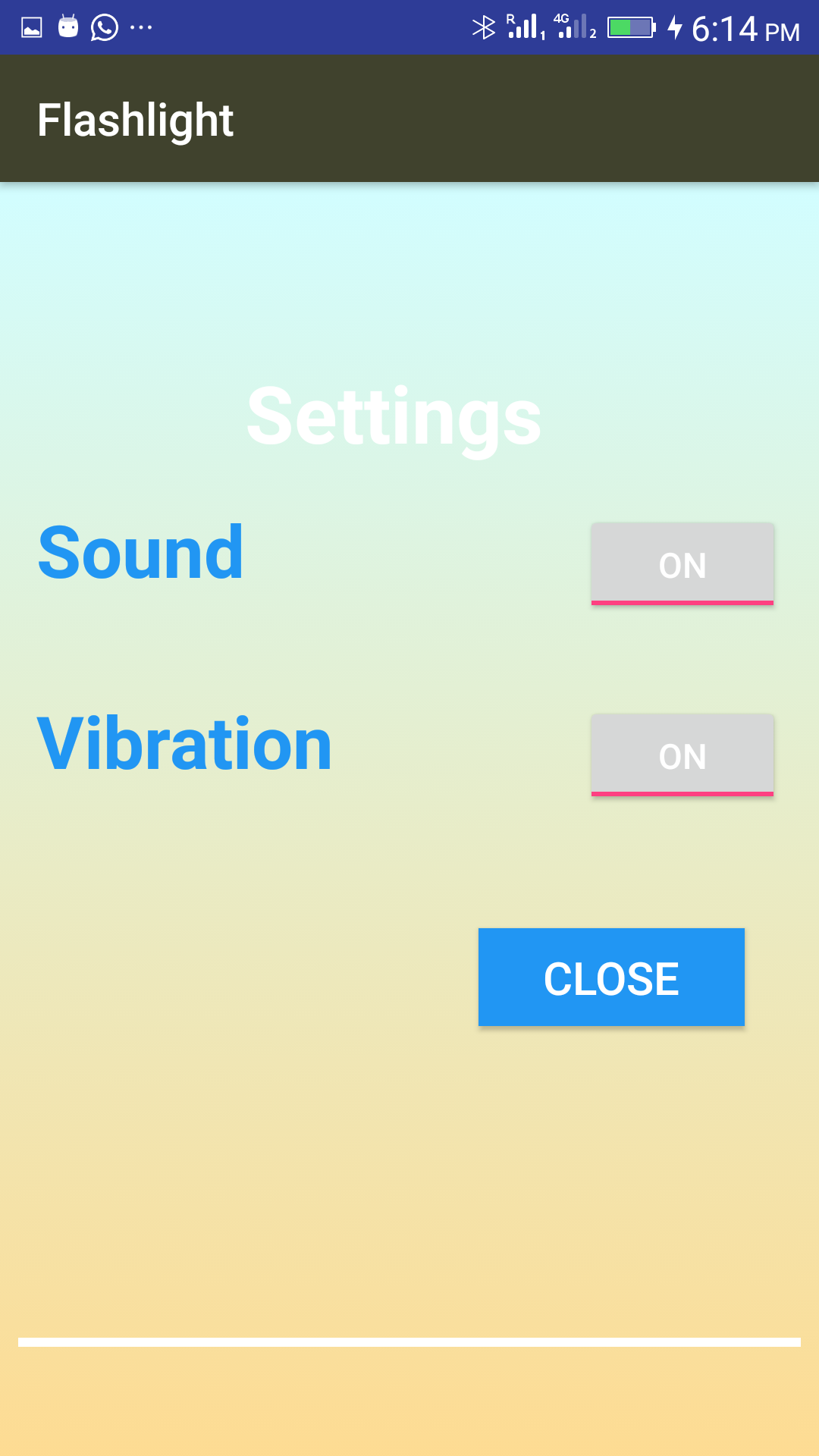 R 1 4G 2 6:14 PM

Flashlight

Settings

Sound

ON

Vibration

ON

CLOSE